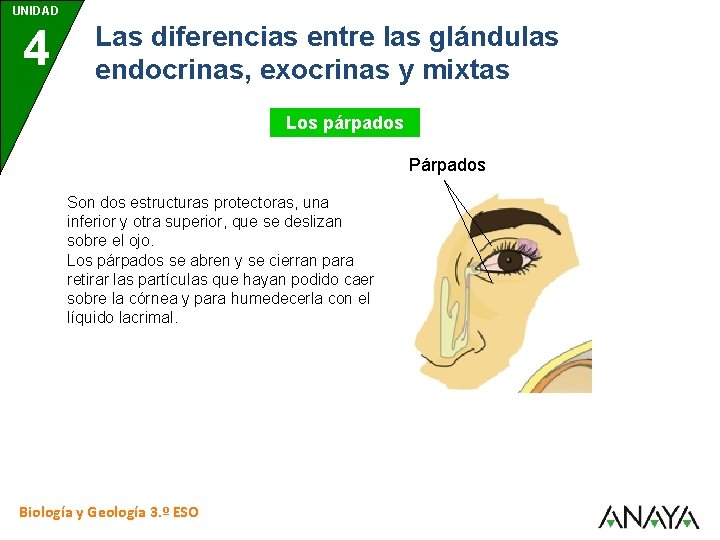 UNIDAD
4

Las diferencias entre las glándulas endocrinas, exocrinas y mixtas

Los párpados

Párpados

Son dos estructuras protectoras, una inferior y otra superior, que se deslizan sobre el ojo.
Los párpados se abren y se cierran para retirar las partículas que hayan podido caer sobre la córnea y para humedecerla con el líquido lacrimal.

Biología y Geología 3.º ESO

ANAYA